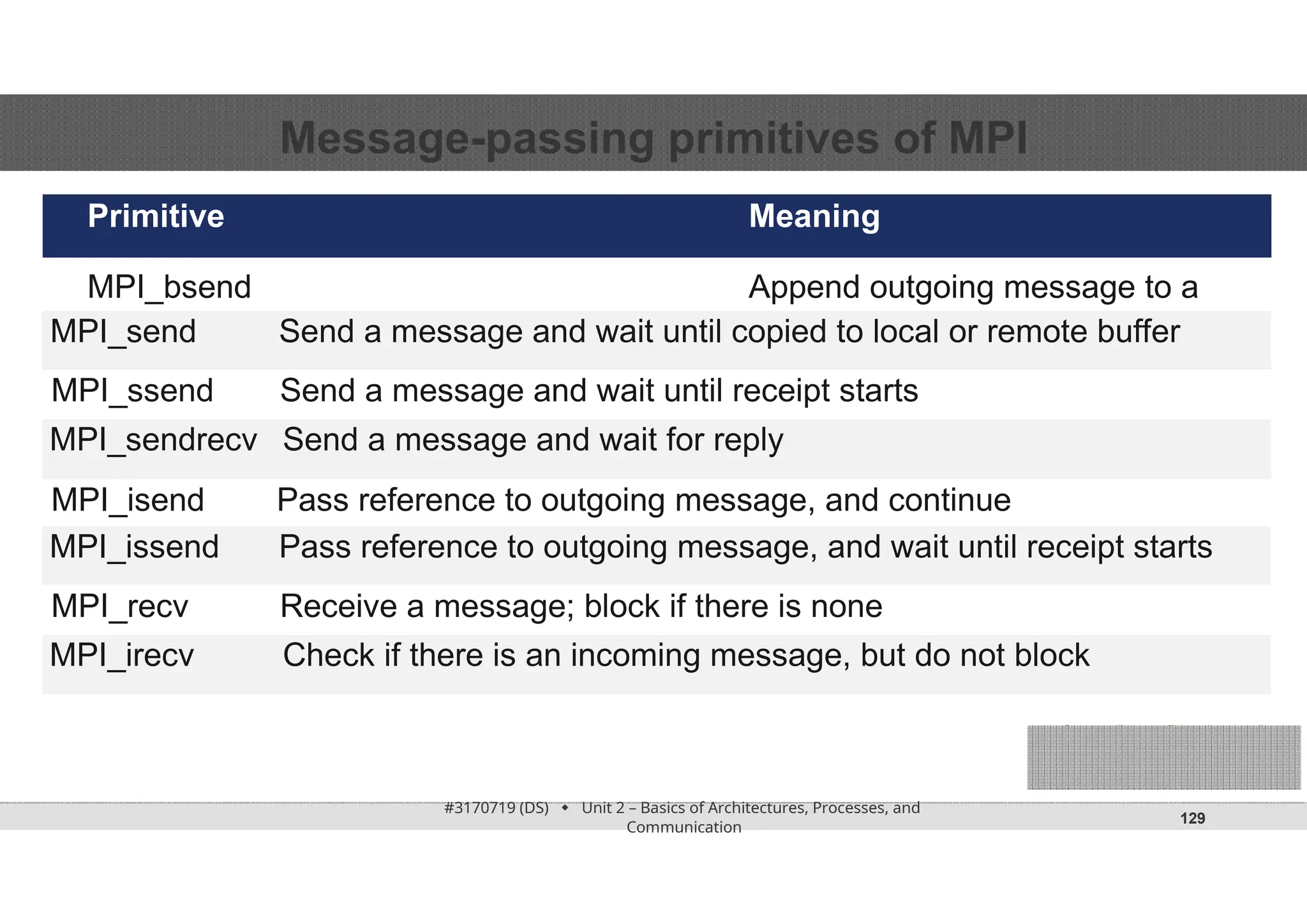 Message-passing primitives of MPI

| Primitive | Meaning |
|---|---|
| MPI_bsend | Append outgoing message to a |
| MPI_send | Send a message and wait until copied to local or remote buffer |
| MPI_ssend | Send a message and wait until receipt starts |
| MPI_sendrecv | Send a message and wait for reply |
| MPI_isend | Pass reference to outgoing message, and continue |
| MPI_issend | Pass reference to outgoing message, and wait until receipt starts |
| MPI_recv | Receive a message; block if there is none |
| MPI_irecv | Check if there is an incoming message, but do not block |

#3170719 (DS) ◆ Unit 2 – Basics of Architectures, Processes, and Communication

129